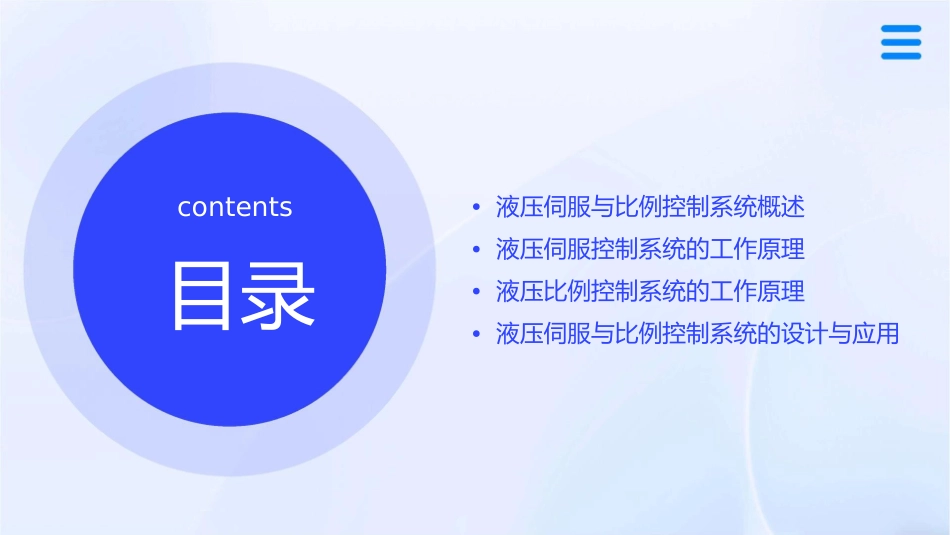 contents

目录

• 液压伺服与比例控制系统概述
• 液压伺服控制系统的工作原理
• 液压比例控制系统的工作原理
• 液压伺服与比例控制系统的设计与应用